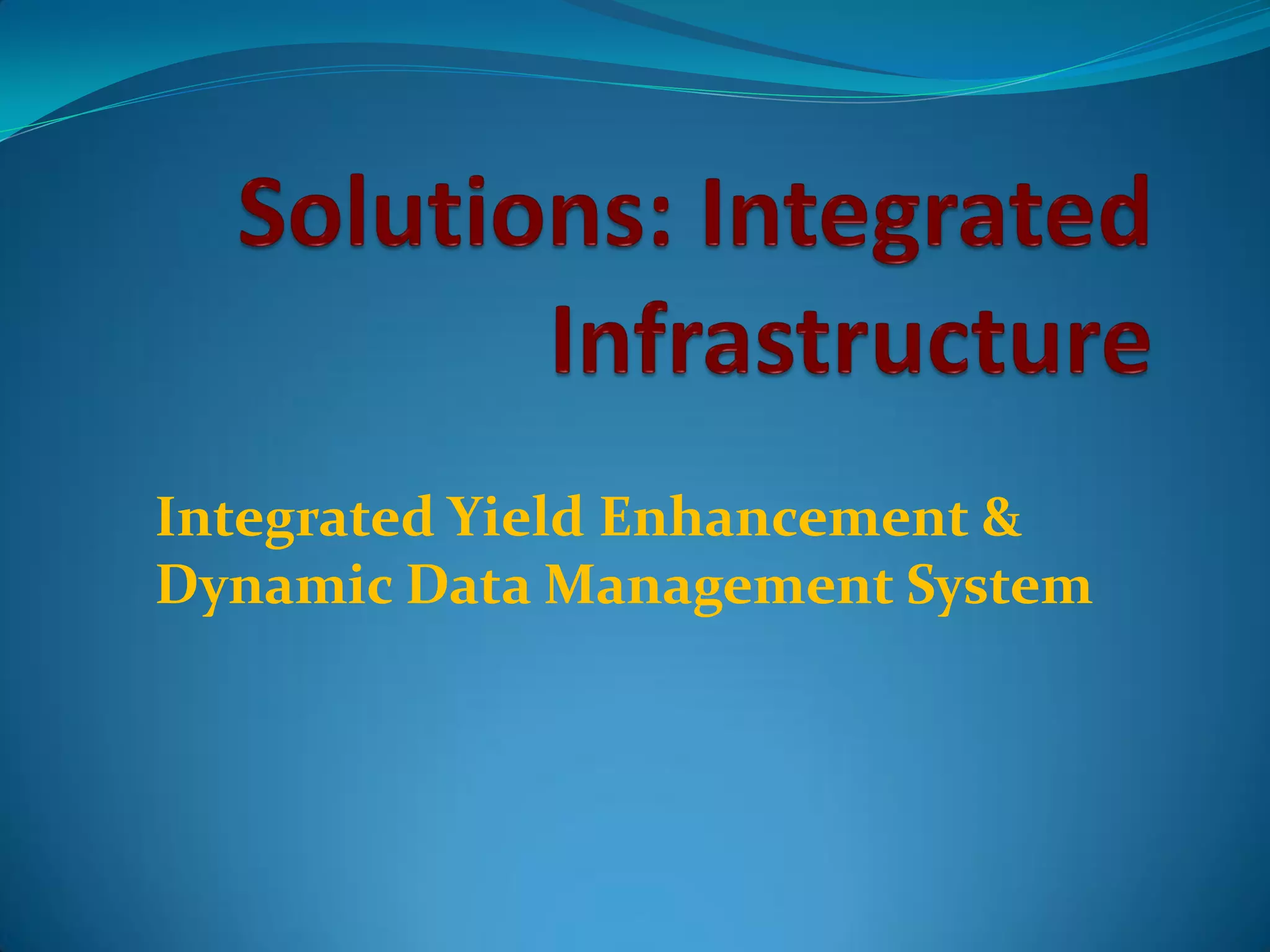 Solutions: Integrated Infrastructure

Integrated Yield Enhancement & Dynamic Data Management System